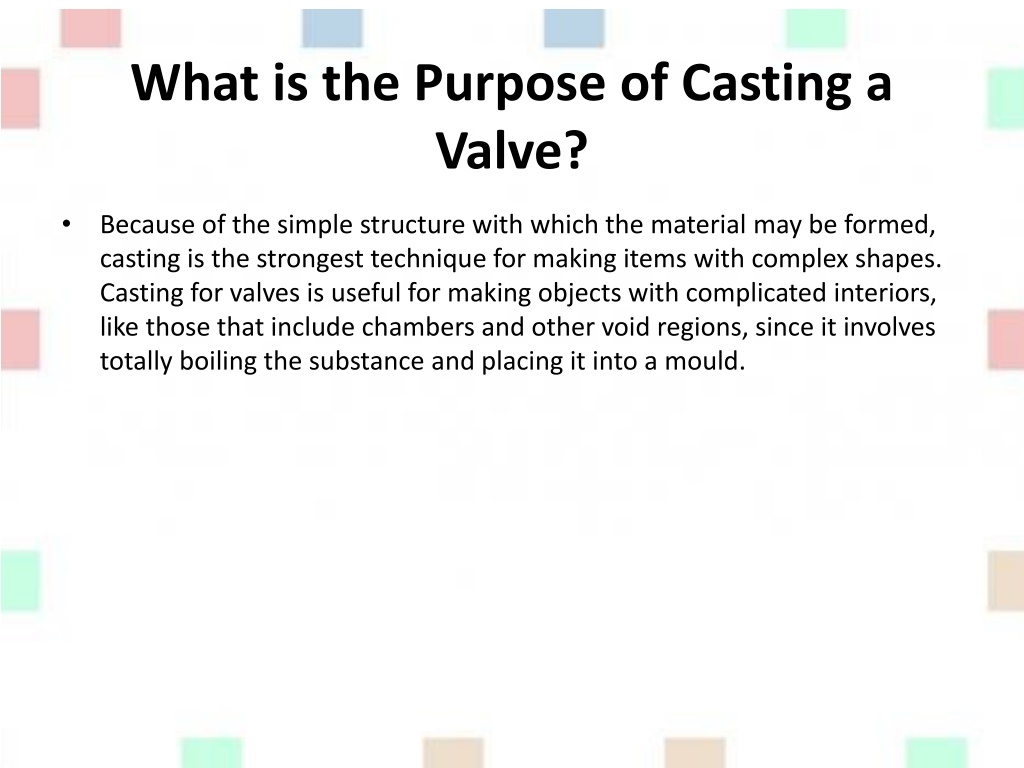 What is the Purpose of Casting a Valve?

• Because of the simple structure with which the material may be formed, casting is the strongest technique for making items with complex shapes. Casting for valves is useful for making objects with complicated interiors, like those that include chambers and other void regions, since it involves totally boiling the substance and placing it into a mould.